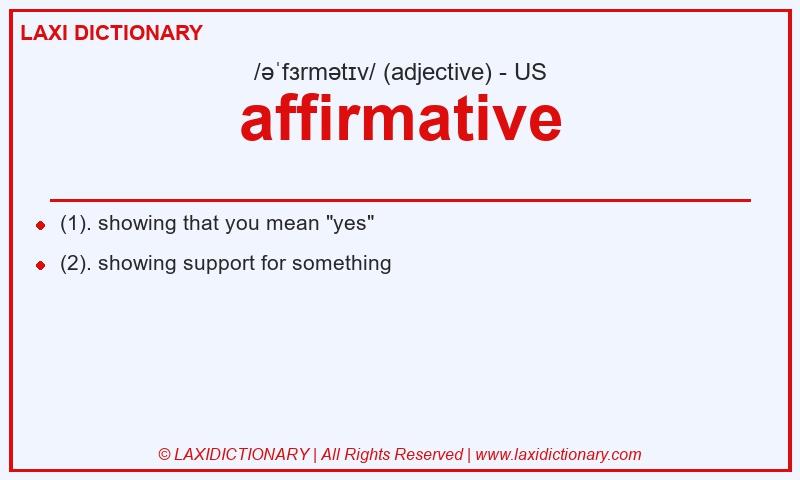 LAXI DICTIONARY

/əˈfɜrmətɪv/ (adjective) - US

affirmative

(1). showing that you mean "yes"

(2). showing support for something

© LAXIDICTIONARY | All Rights Reserved | www.laxidictionary.com